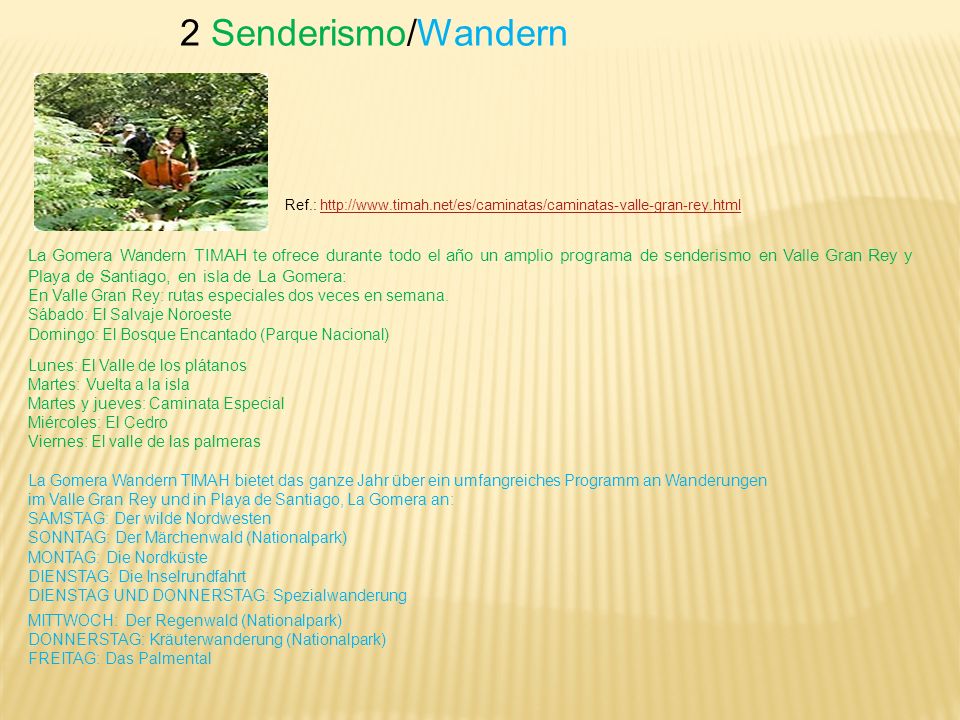 2 Senderismo/Wandern

Ref.: http://www.timah.net/es/caminatas/caminatas-valle-gran-rey.html

La Gomera Wandern TIMAH te ofrece durante todo el año un amplio programa de senderismo en Valle Gran Rey y Playa de Santiago, en isla de La Gomera:
En Valle Gran Rey: rutas especiales dos veces en semana.
Sábado: El Salvaje Noroeste
Domingo: El Bosque Encantado (Parque Nacional)

Lunes: El Valle de los plátanos
Martes: Vuelta a la isla
Martes y jueves: Caminata Especial
Miércoles: El Cedro
Viernes: El valle de las palmeras

La Gomera Wandern TIMAH bietet das ganze Jahr über ein umfangreiches Programm an Wanderungen im Valle Gran Rey und in Playa de Santiago, La Gomera an:
SAMSTAG: Der wilde Nordwesten
SONNTAG: Der Märchenwald (Nationalpark)
MONTAG: Die Nordküste
DIENSTAG: Die Inselrundfahrt
DIENSTAG UND DONNERSTAG: Spezialwanderung
MITTWOCH: Der Regenwald (Nationalpark)
DONNERSTAG: Kräuterwanderung (Nationalpark)
FREITAG: Das Palmental